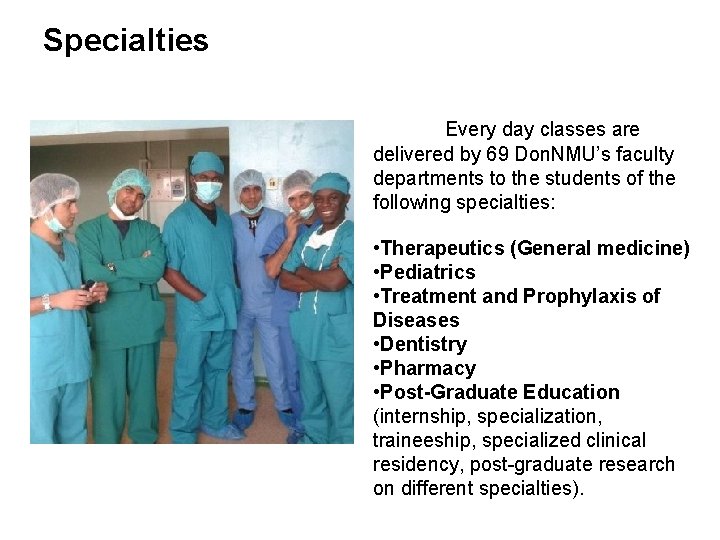 Specialties

Every day classes are delivered by 69 DonNMU's faculty departments to the students of the following specialties:

•Therapeutics (General medicine)
•Pediatrics
•Treatment and Prophylaxis of Diseases
•Dentistry
•Pharmacy
•Post-Graduate Education (internship, specialization, traineeship, specialized clinical residency, post-graduate research on different specialties).